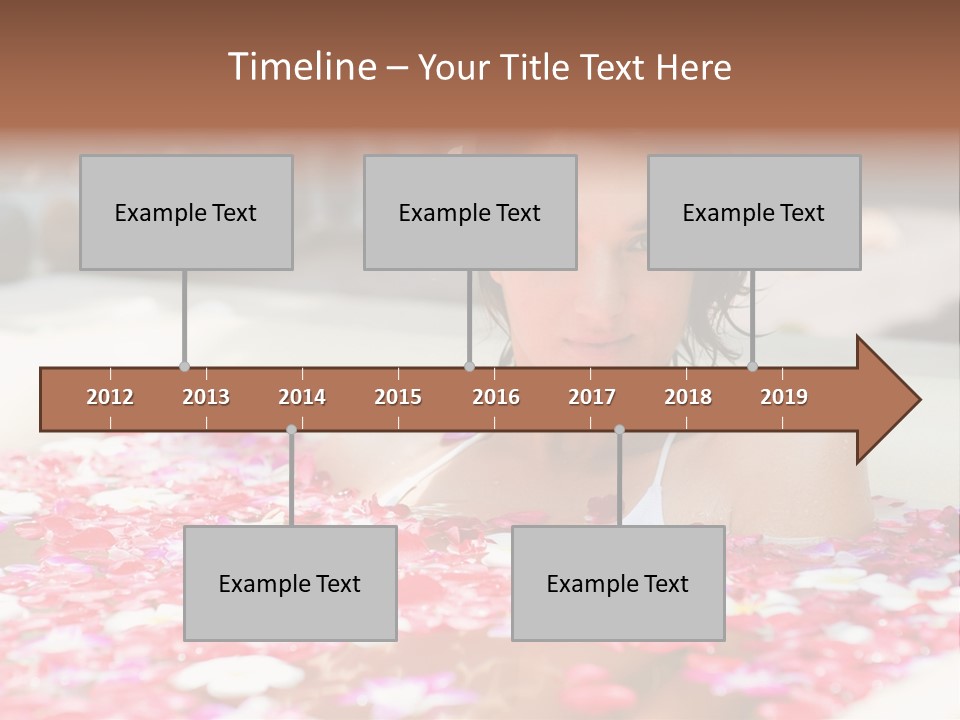 Timeline – Your Title Text Here

Example Text

Example Text

Example Text

2012 2013 2014 2015 2016 2017 2018 2019

Example Text

Example Text